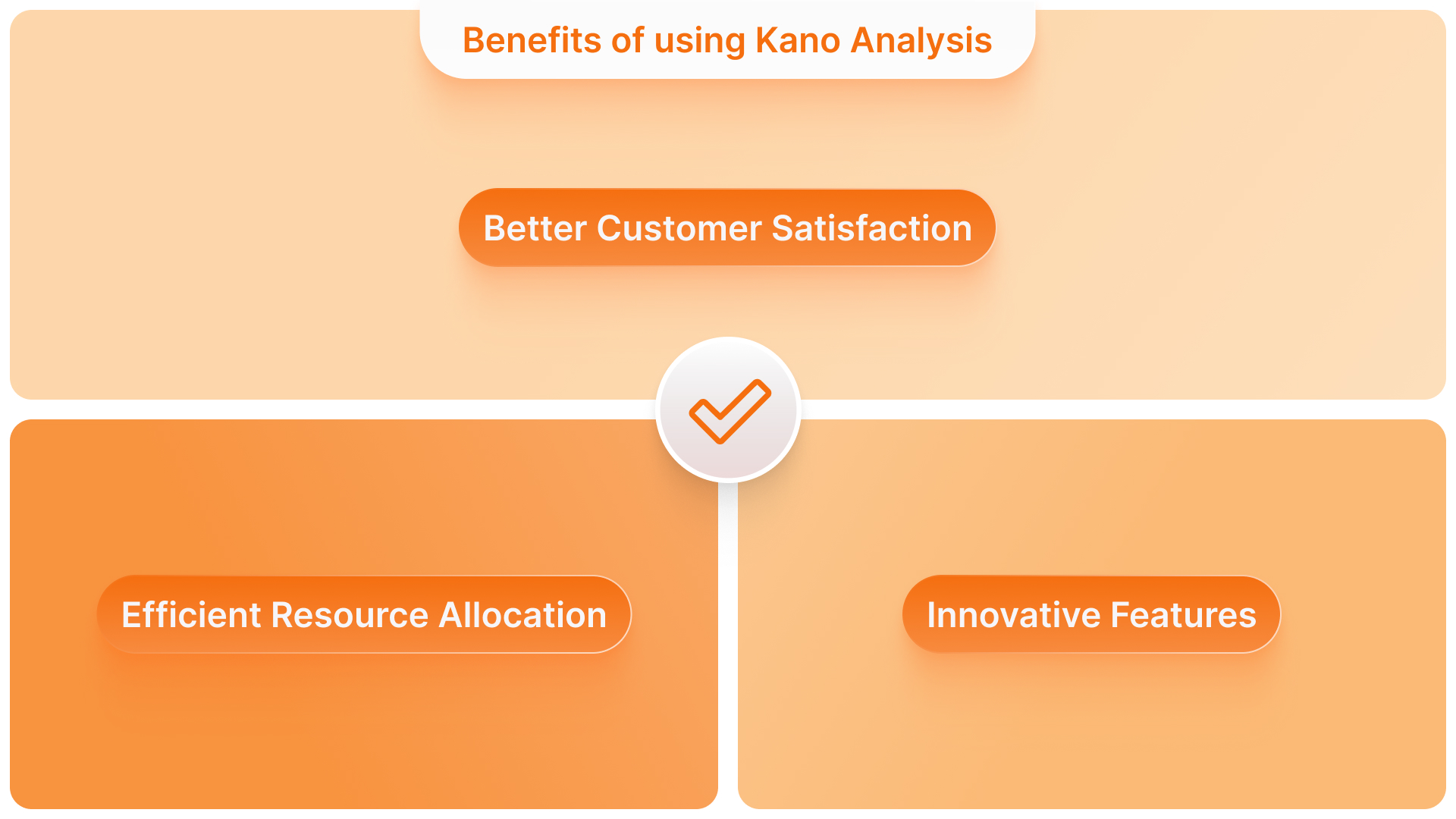 Benefits of using Kano Analysis

Better Customer Satisfaction

Efficient Resource Allocation

Innovative Features